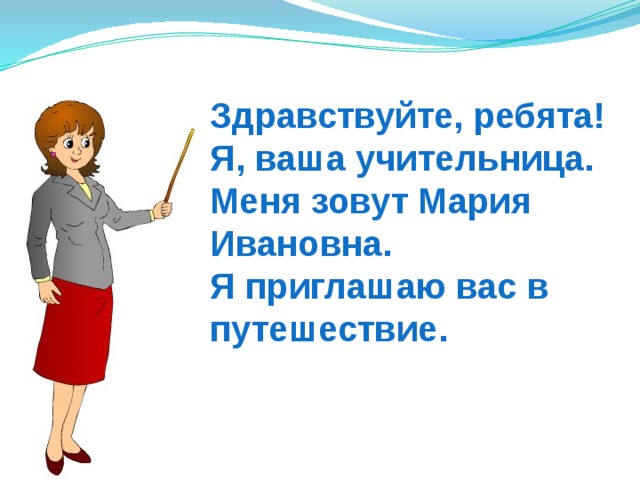 Здравствуйте, ребята!
Я, ваша учительница.
Меня зовут Мария Ивановна.
Я приглашаю вас в путешествие.